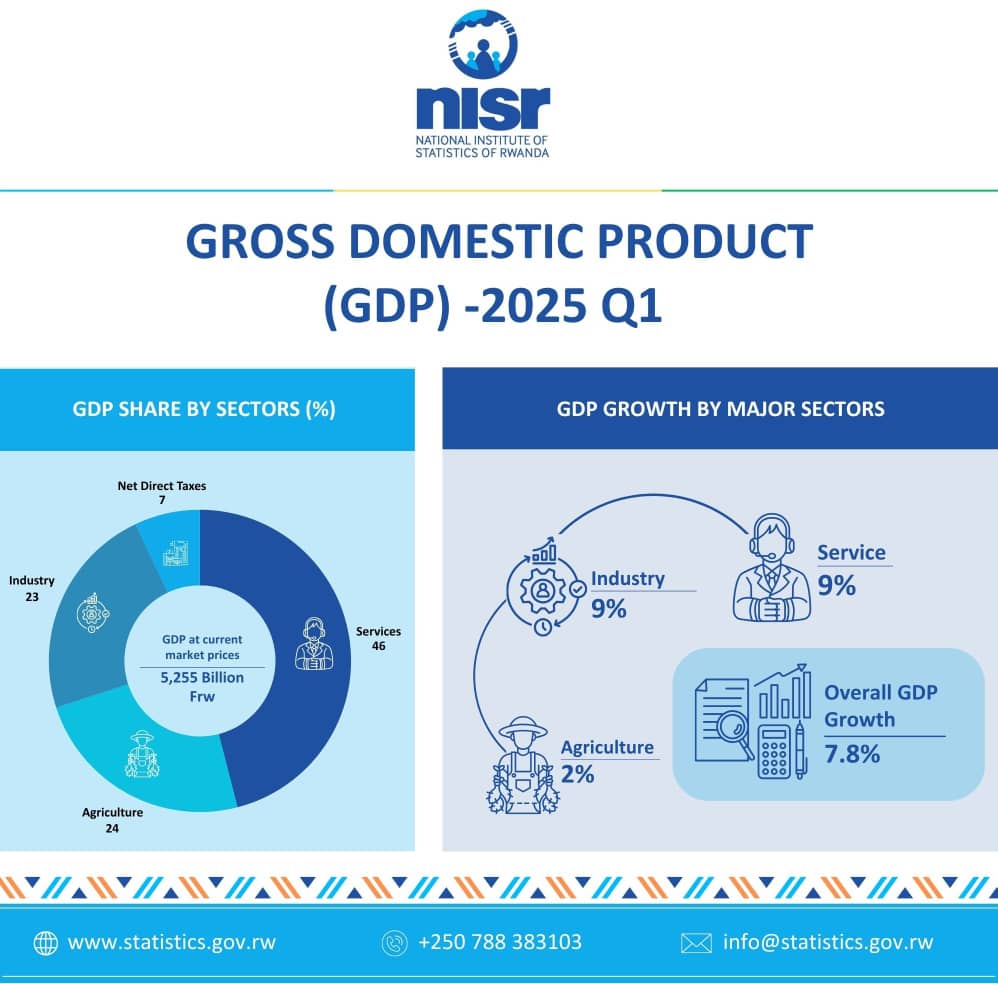 nisr
NATIONAL INSTITUTE OF STATISTICS OF RWANDA

GROSS DOMESTIC PRODUCT (GDP) -2025 Q1

GDP SHARE BY SECTORS (%)

Net Direct Taxes
7

Industry
23

Services
46

Agriculture
24

GDP at current market prices
5,255 Billion Frw

GDP GROWTH BY MAJOR SECTORS

Industry
9%

Service
9%

Agriculture
2%

Overall GDP Growth
7.8%

www.statistics.gov.rw

+250 788 383103

info@statistics.gov.rw